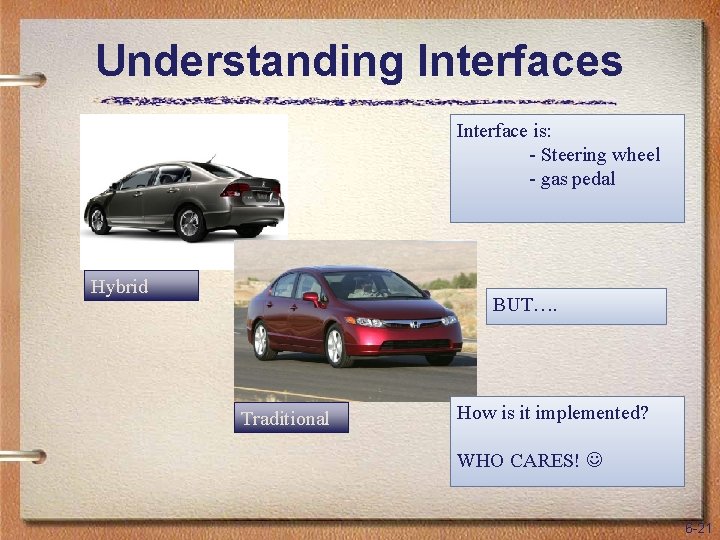 Understanding Interfaces

Interface is:
- Steering wheel
- gas pedal

Hybrid

BUT….

Traditional

How is it implemented?

WHO CARES! ☺

6-21